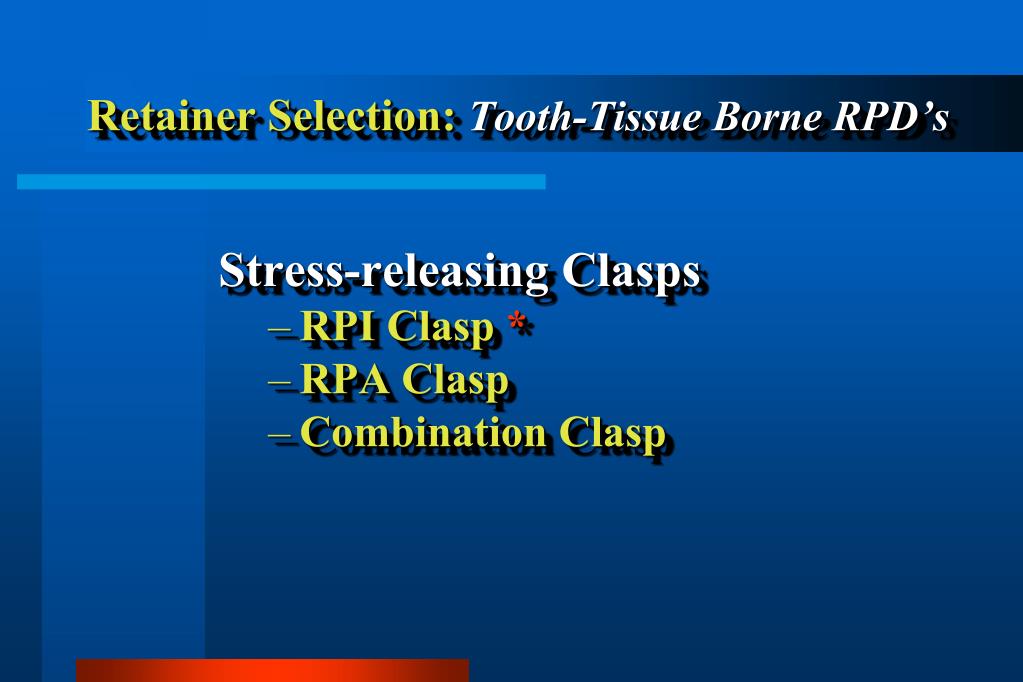 Retainer Selection: Tooth-Tissue Borne RPD's

Stress-releasing Clasps

– RPI Clasp *
– RPA Clasp
– Combination Clasp